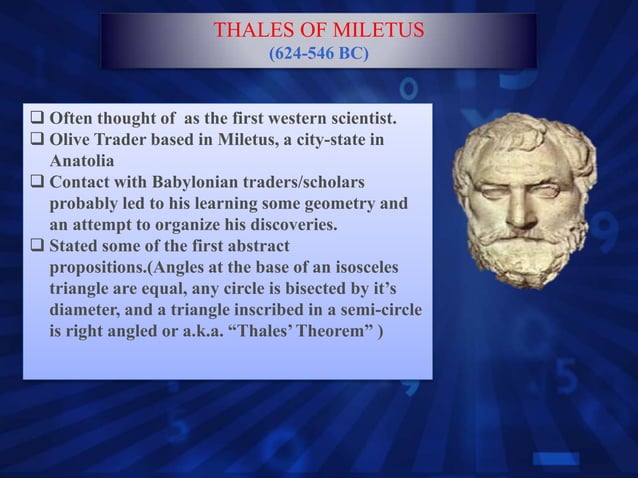 THALES OF MILETUS
(624-546 BC)

❑ Often thought of as the first western scientist.
❑ Olive Trader based in Miletus, a city-state in Anatolia
❑ Contact with Babylonian traders/scholars probably led to his learning some geometry and an attempt to organize his discoveries.
❑ Stated some of the first abstract propositions.(Angles at the base of an isosceles triangle are equal, any circle is bisected by it's diameter, and a triangle inscribed in a semi-circle is right angled or a.k.a. "Thales' Theorem" )